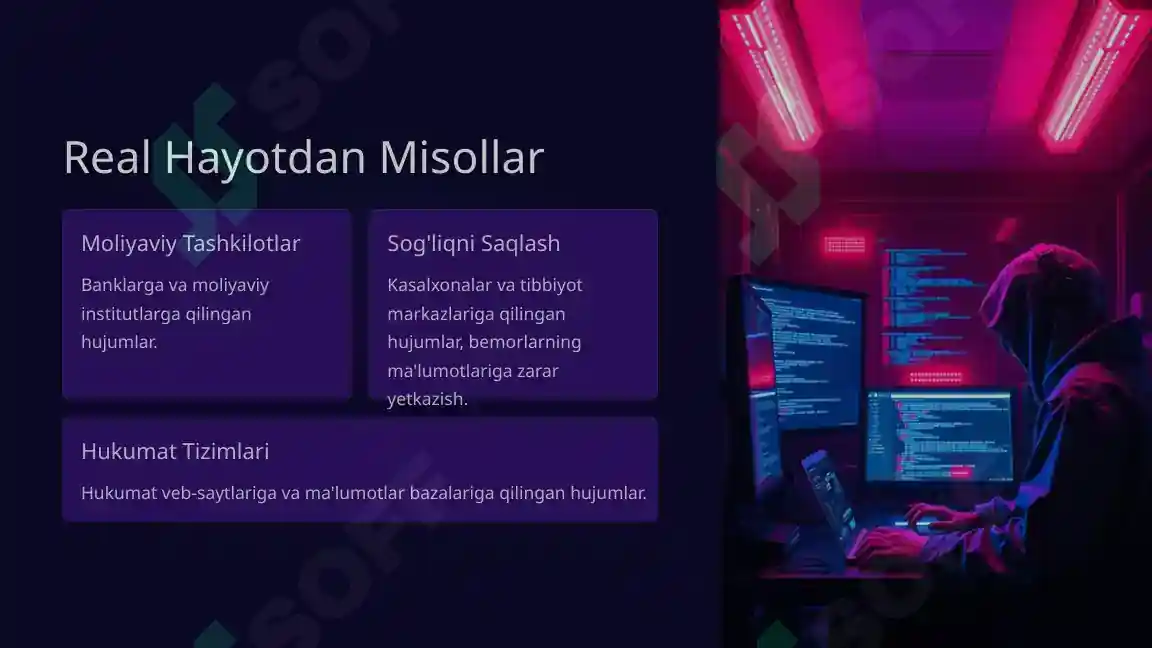 Real Hayotdan Misollar

Moliyaviy Tashkilotlar

Banklarga va moliyaviy institutlarga qilingan hujumlar.

Sog'liqni Saqlash

Kasalxonalar va tibbiyot markazlariga qilingan hujumlar, bemorlarning ma'lumotlariga zarar yetkazish.

Hukumat Tizimlari

Hukumat veb-saytlariga va ma'lumotlar bazalariga qilingan hujumlar.